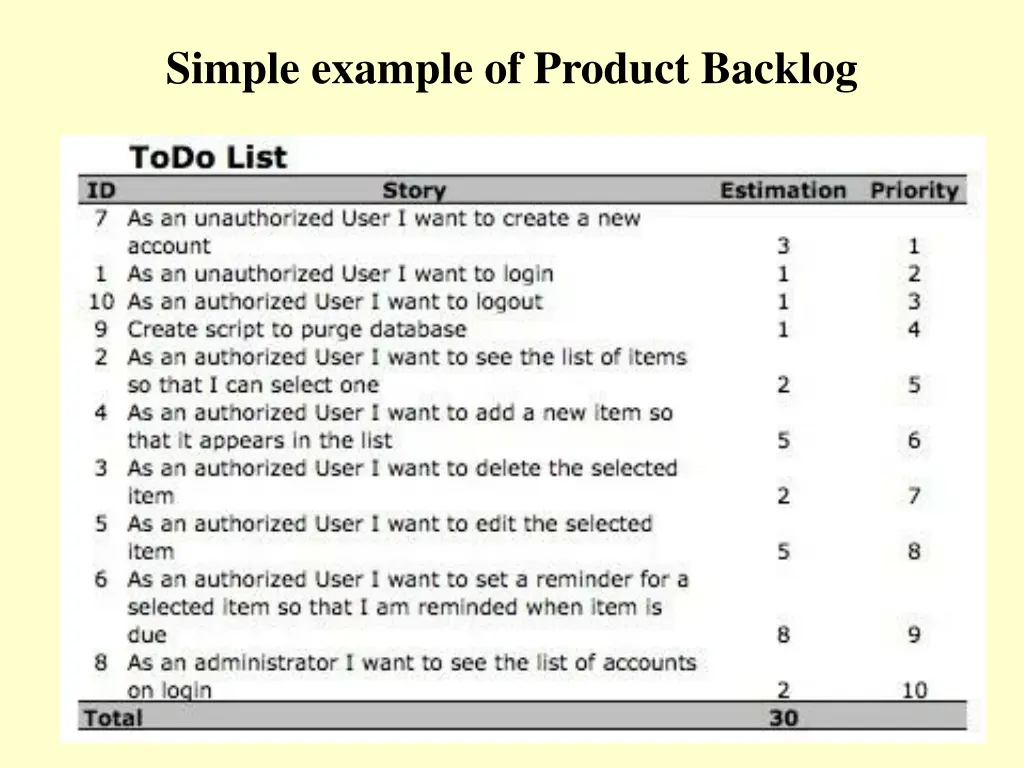 Simple example of Product Backlog

ToDo List

| ID | Story | Estimation | Priority |
|---|---|---|---|
| 7 | As an unauthorized User I want to create a new account | 3 | 1 |
| 1 | As an unauthorized User I want to login | 1 | 2 |
| 10 | As an authorized User I want to logout | 1 | 3 |
| 9 | Create script to purge database | 1 | 4 |
| 2 | As an authorized User I want to see the list of items so that I can select one | 2 | 5 |
| 4 | As an authorized User I want to add a new item so that it appears in the list | 5 | 6 |
| 3 | As an authorized User I want to delete the selected item | 2 | 7 |
| 5 | As an authorized User I want to edit the selected item | 5 | 8 |
| 6 | As an authorized User I want to set a reminder for a selected item so that I am reminded when item is due | 8 | 9 |
| 8 | As an administrator I want to see the list of accounts on login | 2 | 10 |
| Total | | 30 | |